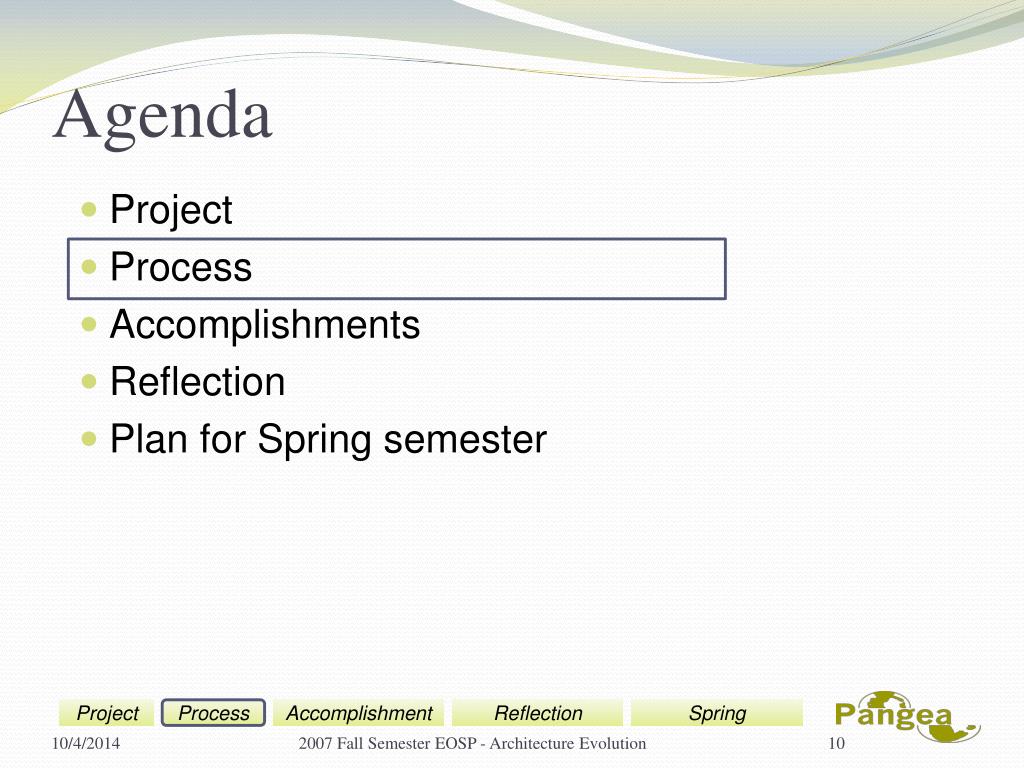 Agenda

- Project
- Process
- Accomplishments
- Reflection
- Plan for Spring semester

Project Process Accomplishment Reflection Spring

Pangea

10/4/2014 2007 Fall Semester EOSP - Architecture Evolution 10